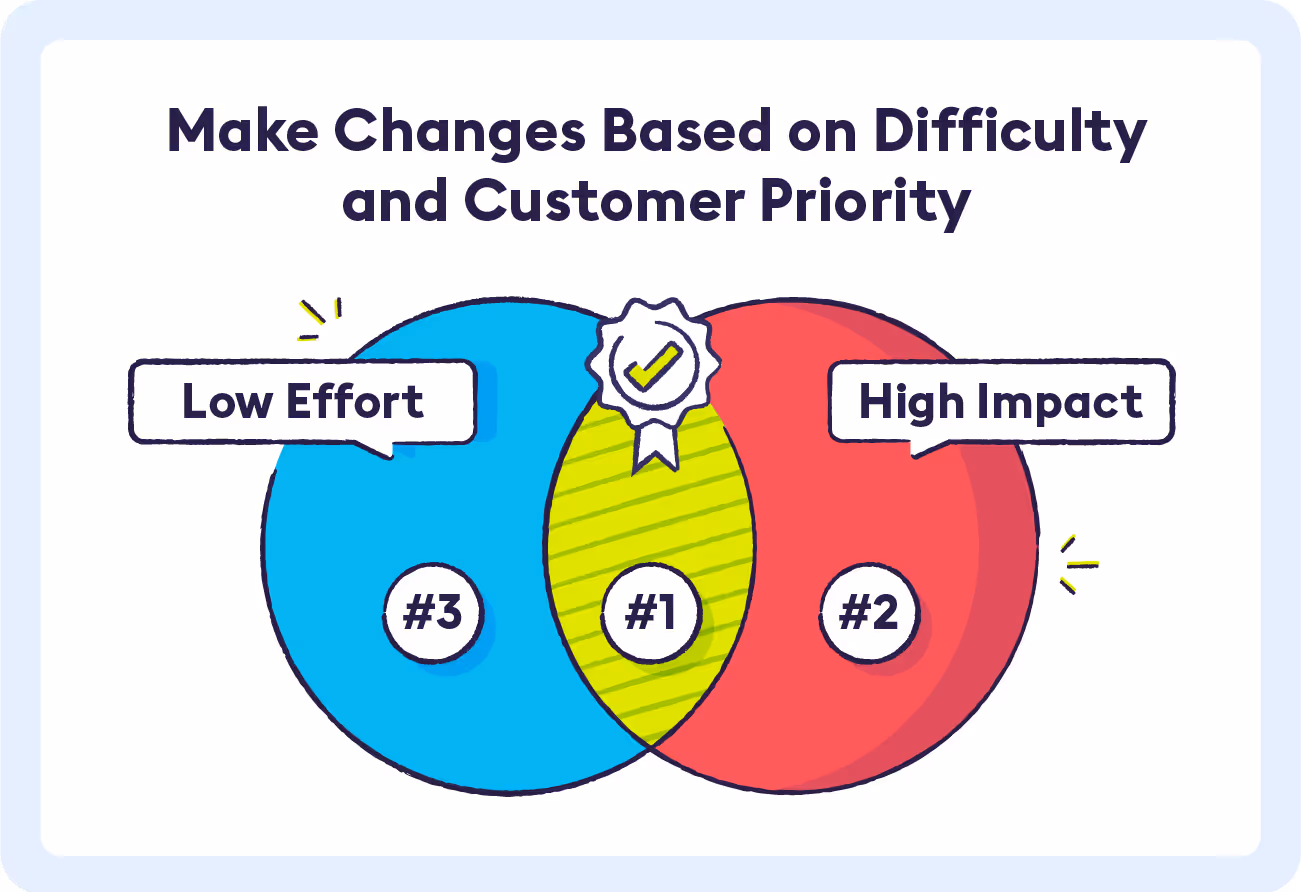 Make Changes Based on Difficulty and Customer Priority

Low Effort

High Impact

#3

#1

#2